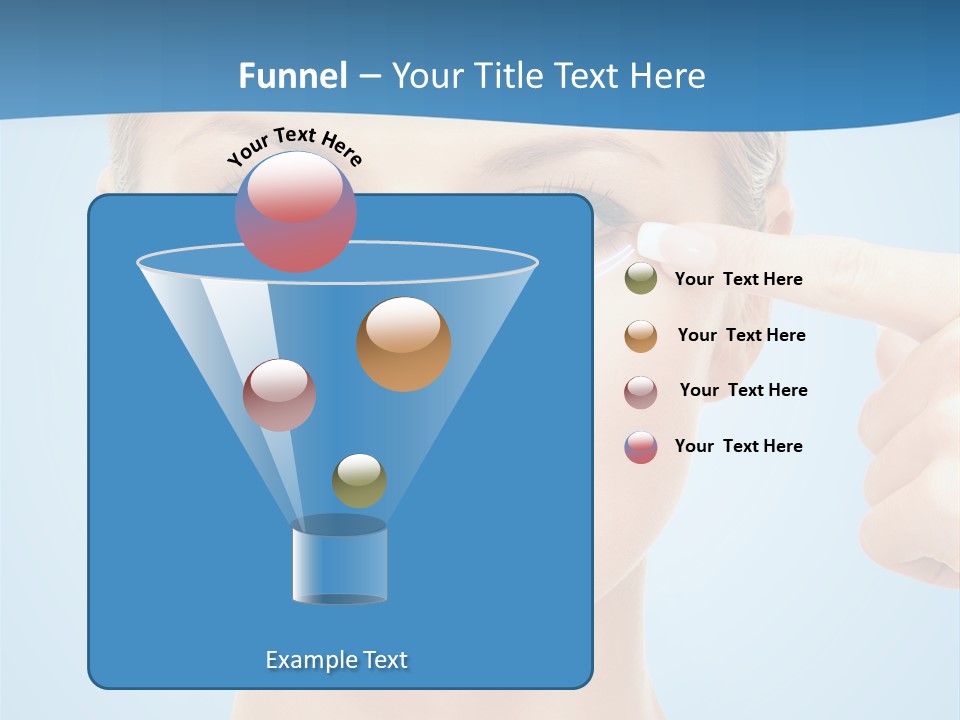 Funnel – Your Title Text Here

Your Text Here

Your Text Here

Your Text Here

Your Text Here

Your Text Here

Example Text